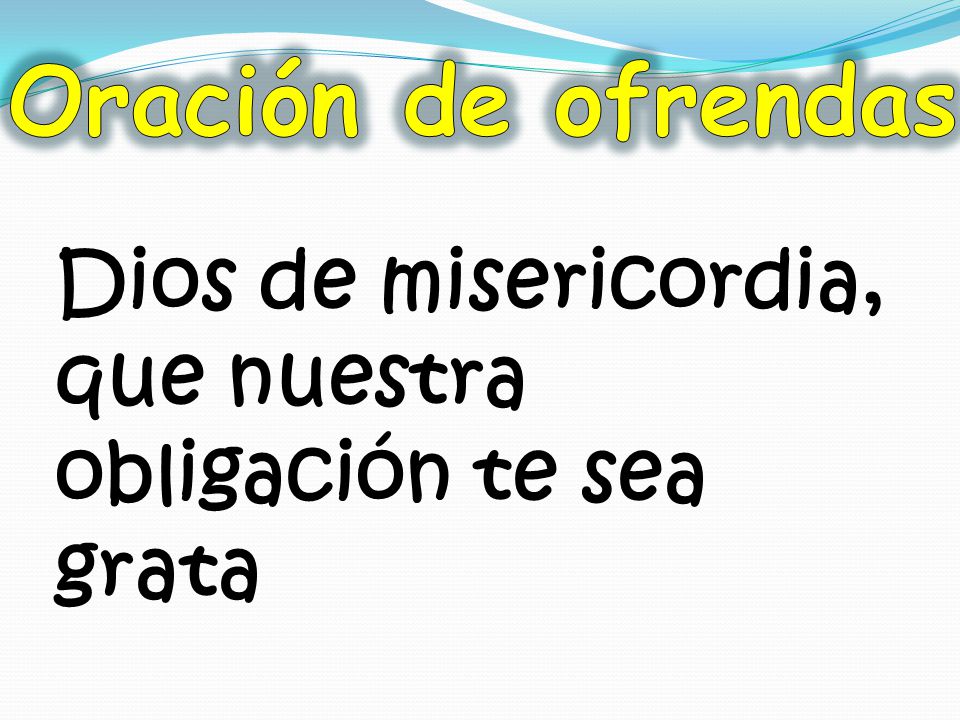 Oración de ofrendas

Dios de misericordia, que nuestra obligación te sea grata